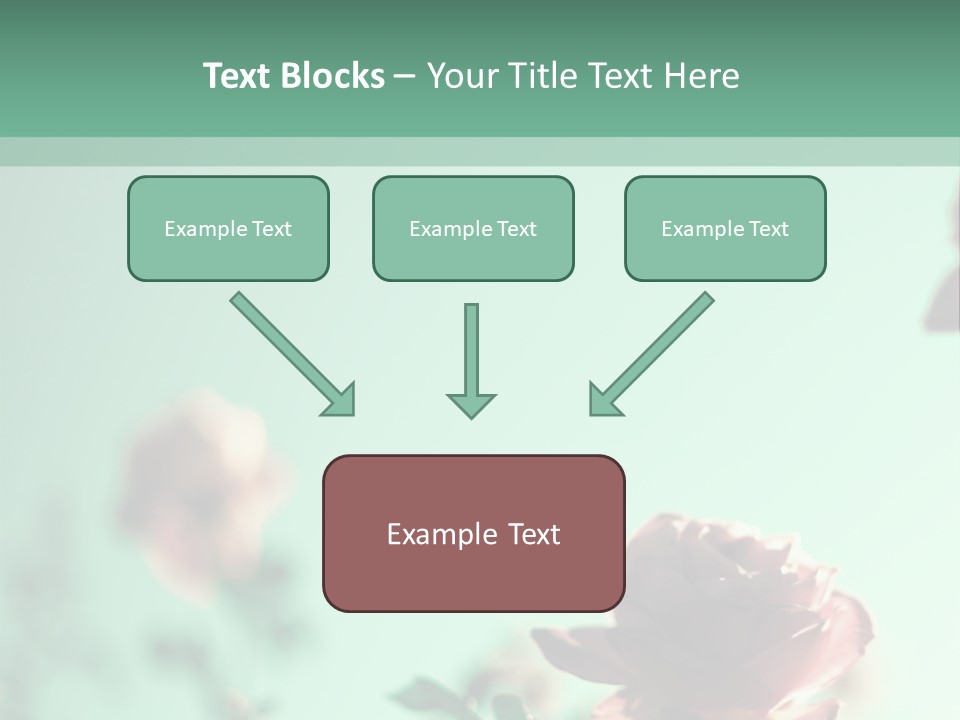 Text Blocks – Your Title Text Here

Example Text

Example Text

Example Text

Example Text